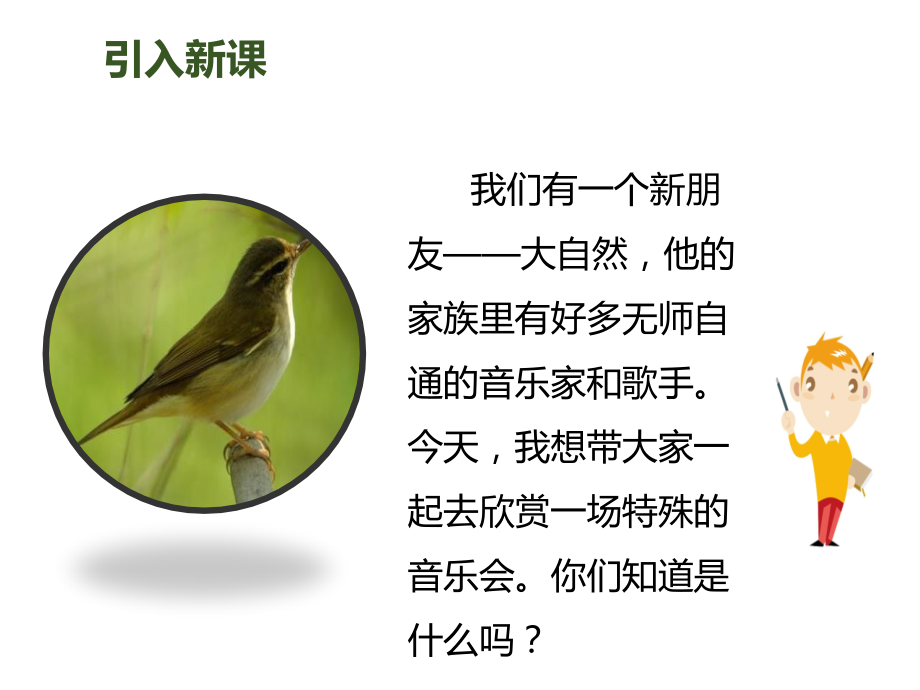 引入新课

我们有一个新朋友——大自然，他的家族里有好多无师自通的音乐家和歌手。今天，我想带大家一起去欣赏一场特殊的音乐会。你们知道是什么吗？